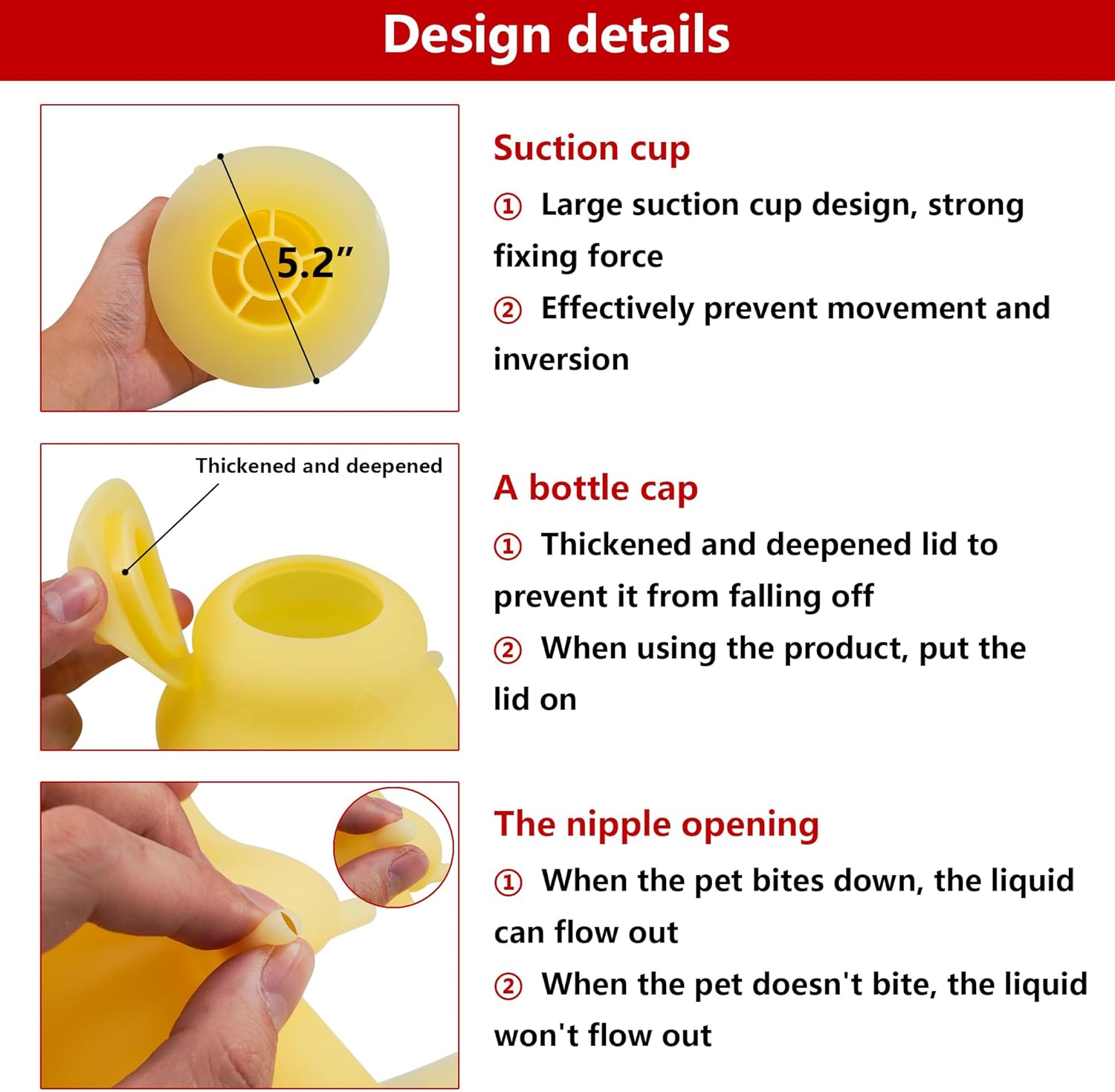 Design details

5.2"

Suction cup

① Large suction cup design, strong fixing force

② Effectively prevent movement and inversion

Thickened and deepened

A bottle cap

① Thickened and deepened lid to prevent it from falling off

② When using the product, put the lid on

The nipple opening

① When the pet bites down, the liquid can flow out

② When the pet doesn't bite, the liquid won't flow out